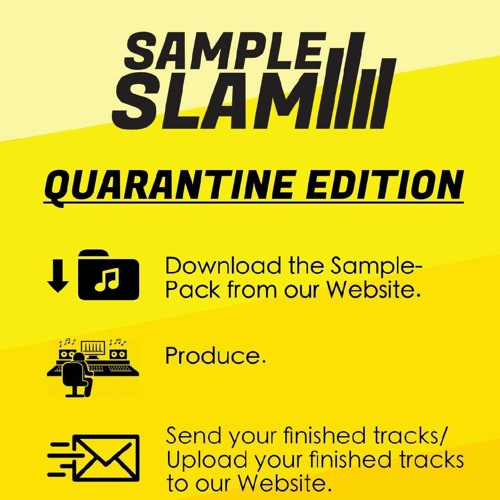 SAMPLE SLAM

QUARANTINE EDITION

Download the Sample-Pack from our Website.

Produce.

Send your finished tracks/ Upload your finished tracks to our Website.